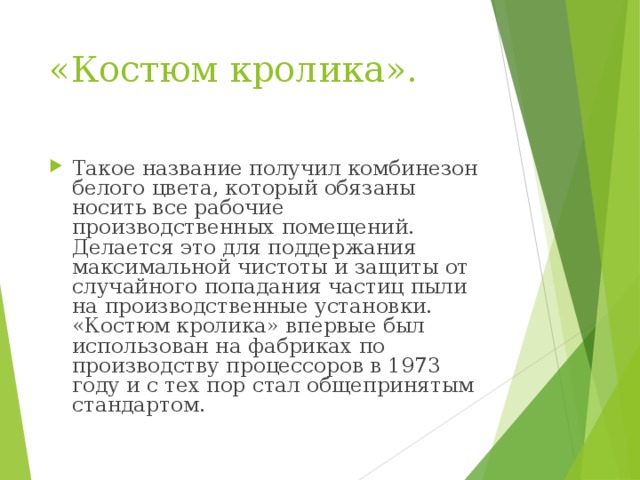 «Костюм кролика».

Такое название получил комбинезон белого цвета, который обязаны носить все рабочие производственных помещений. Делается это для поддержания максимальной чистоты и защиты от случайного попадания частиц пыли на производственные установки. «Костюм кролика» впервые был использован на фабриках по производству процессоров в 1973 году и с тех пор стал общепринятым стандартом.